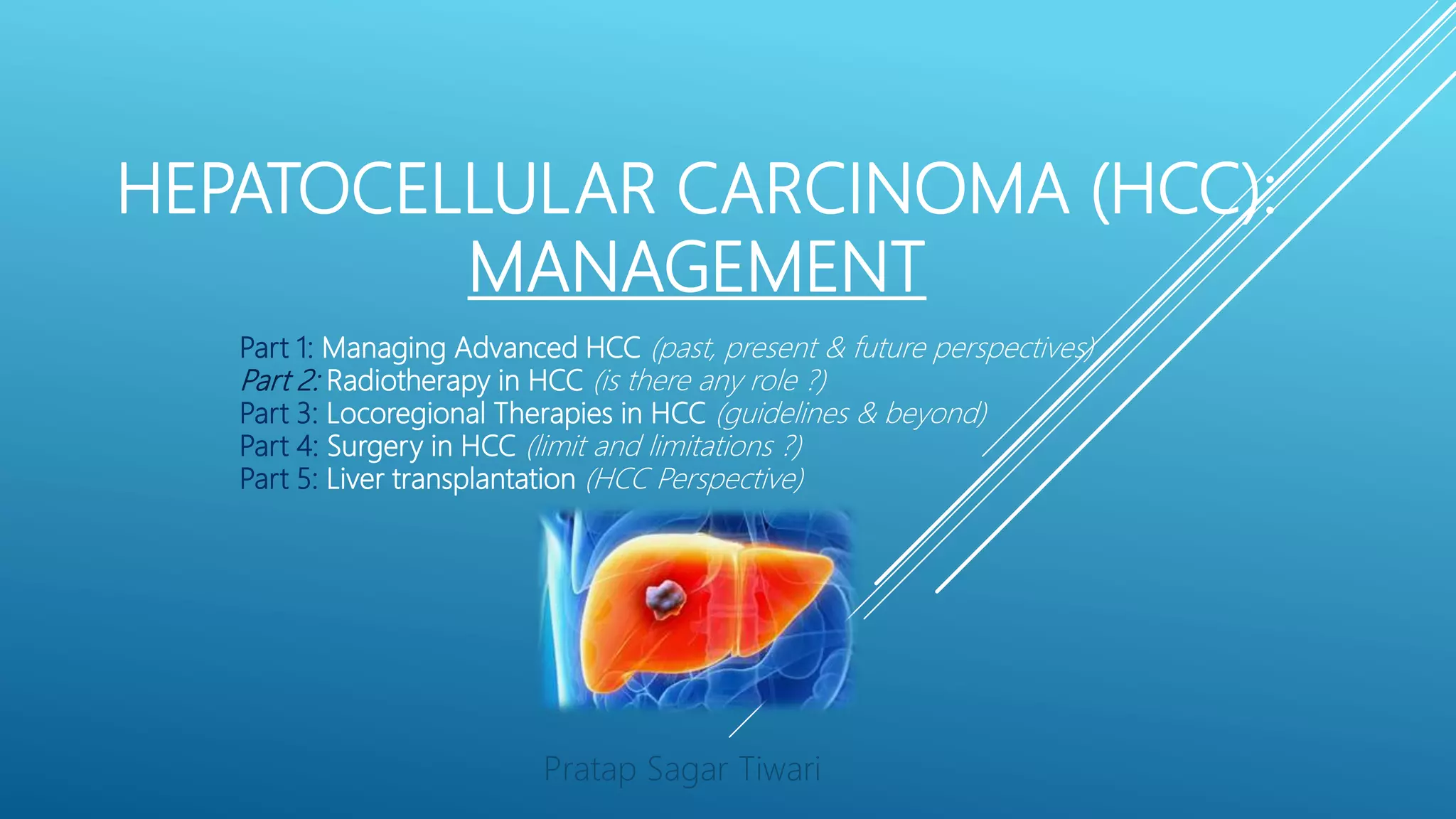 HEPATOCELLULAR CARCINOMA (HCC): MANAGEMENT

Part 1: Managing Advanced HCC (past, present & future perspectives)
Part 2: Radiotherapy in HCC (is there any role ?)
Part 3: Locoregional Therapies in HCC (guidelines & beyond)
Part 4: Surgery in HCC (limit and limitations ?)
Part 5: Liver transplantation (HCC Perspective)

Pratap Sagar Tiwari